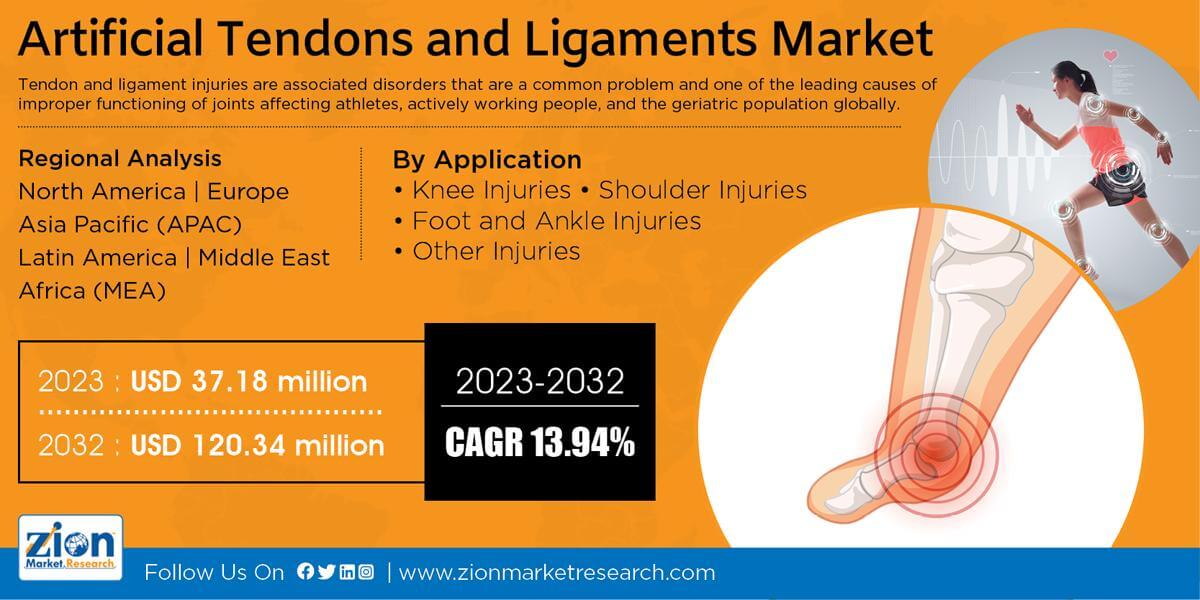 Artificial Tendons and Ligaments Market

Tendon and ligament injuries are associated disorders that are a common problem and one of the leading causes of improper functioning of joints affecting athletes, actively working people, and the geriatric population globally.

Regional Analysis
North America | Europe
Asia Pacific (APAC)
Latin America | Middle East
Africa (MEA)

By Application
• Knee Injuries • Shoulder Injuries
• Foot and Ankle Injuries
• Other Injuries

2023 : USD 37.18 million
2032 : USD 120.34 million

2023-2032
CAGR 13.94%

Zion Market.Research

Follow Us On | www.zionmarketresearch.com